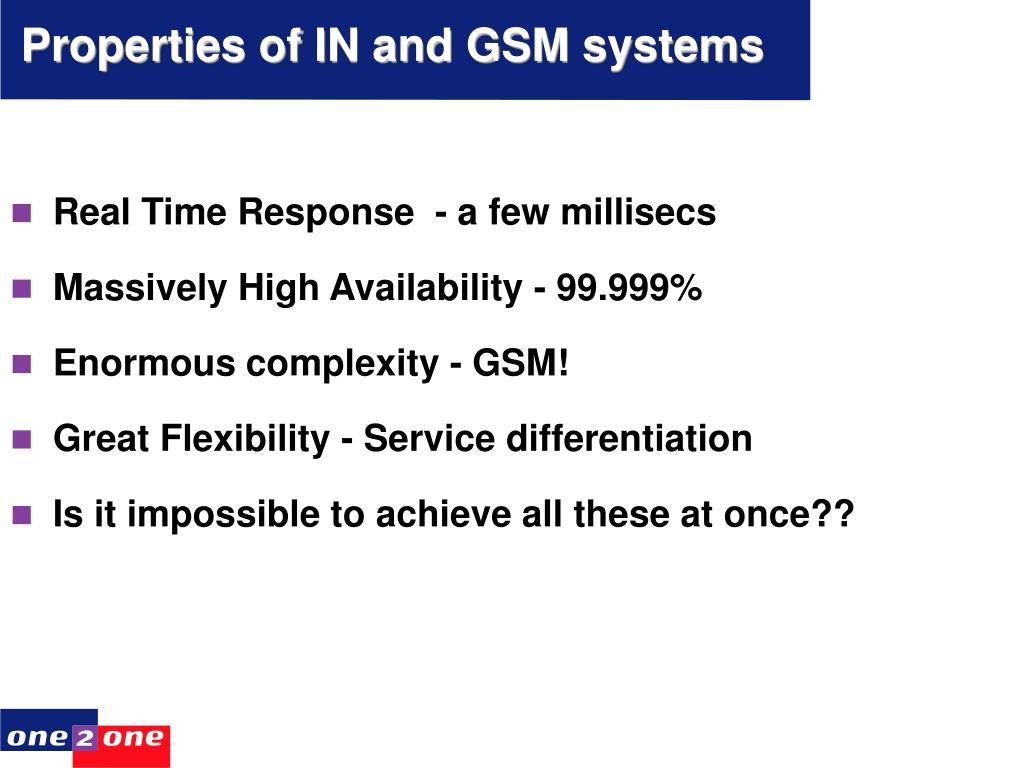 Properties of IN and GSM systems

- Real Time Response - a few millisecs
- Massively High Availability - 99.999%
- Enormous complexity - GSM!
- Great Flexibility - Service differentiation
- Is it impossible to achieve all these at once??

one 2 one